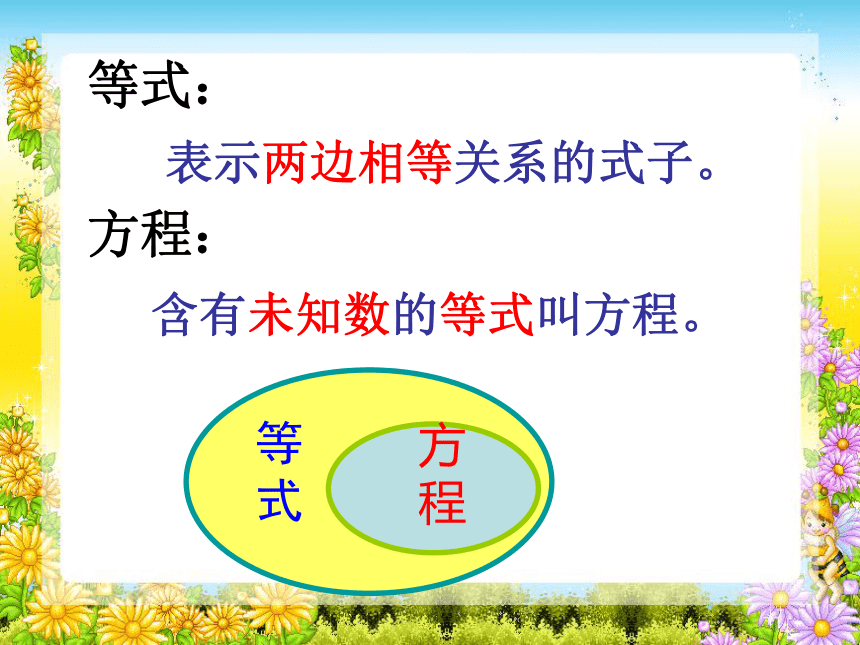 等式：

表示两边相等关系的式子。

方程：

含有未知数的等式叫方程。

等式

方程